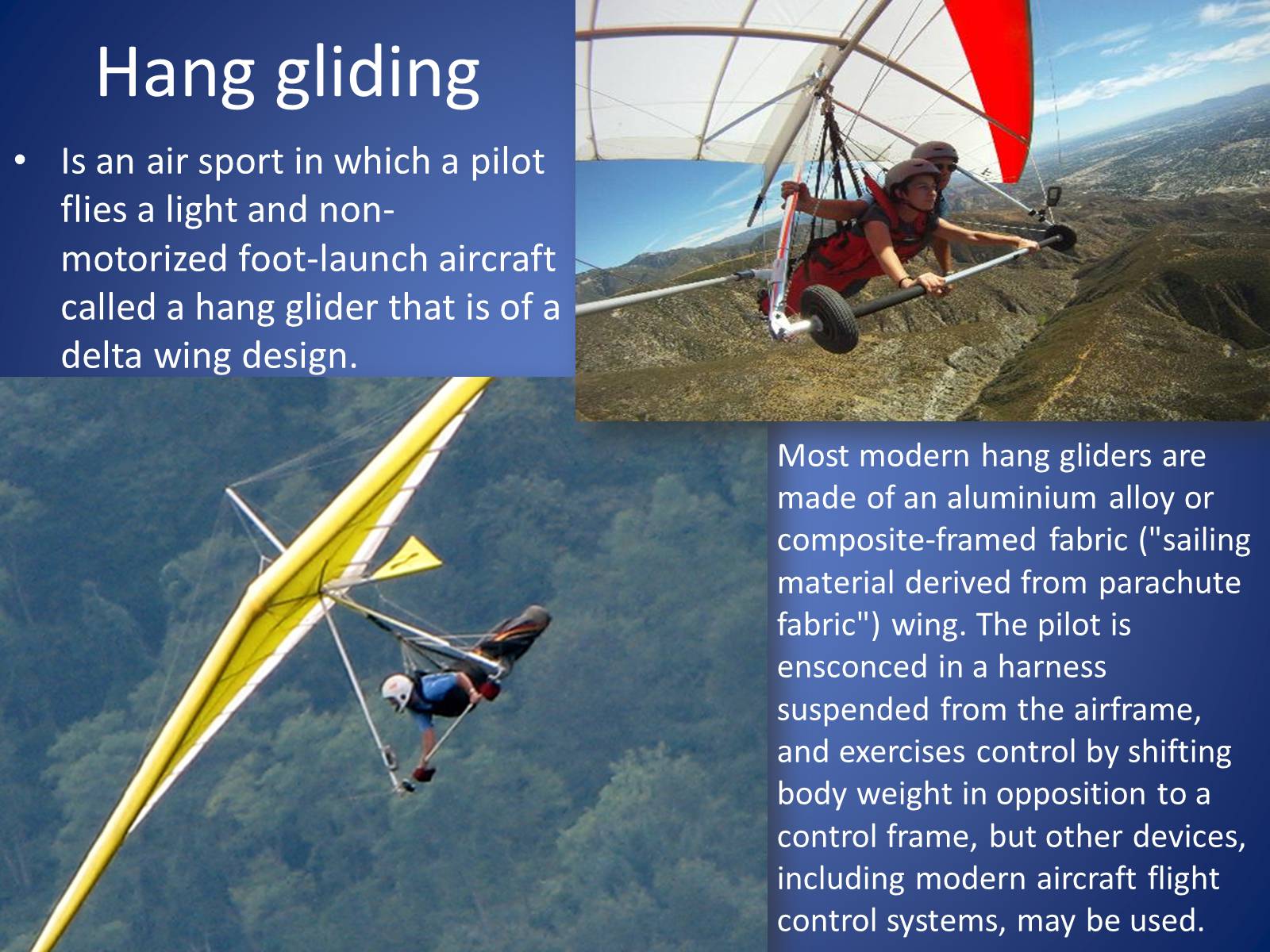 Hang gliding

• Is an air sport in which a pilot flies a light and non-motorized foot-launch aircraft called a hang glider that is of a delta wing design.

Most modern hang gliders are made of an aluminium alloy or composite-framed fabric ("sailing material derived from parachute fabric") wing. The pilot is ensconced in a harness suspended from the airframe, and exercises control by shifting body weight in opposition to a control frame, but other devices, including modern aircraft flight control systems, may be used.